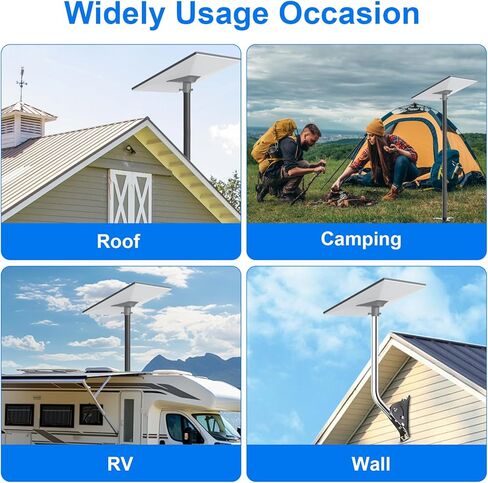 Widely Usage Occasion

Roof

Camping

RV

Wall